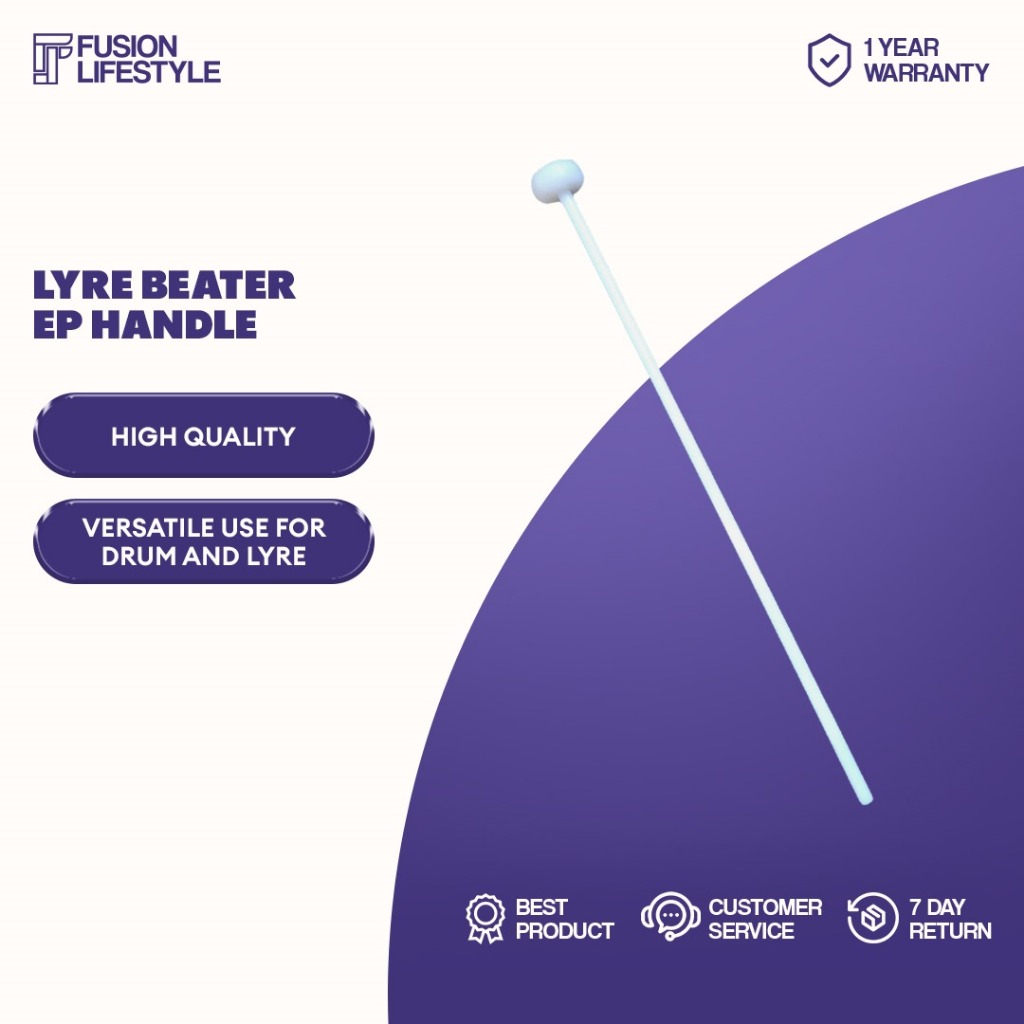 FUSION LIFESTYLE

1 YEAR WARRANTY

LYRE BEATER EP HANDLE

HIGH QUALITY

VERSATILE USE FOR DRUM AND LYRE

BEST PRODUCT

CUSTOMER SERVICE

7 DAY RETURN